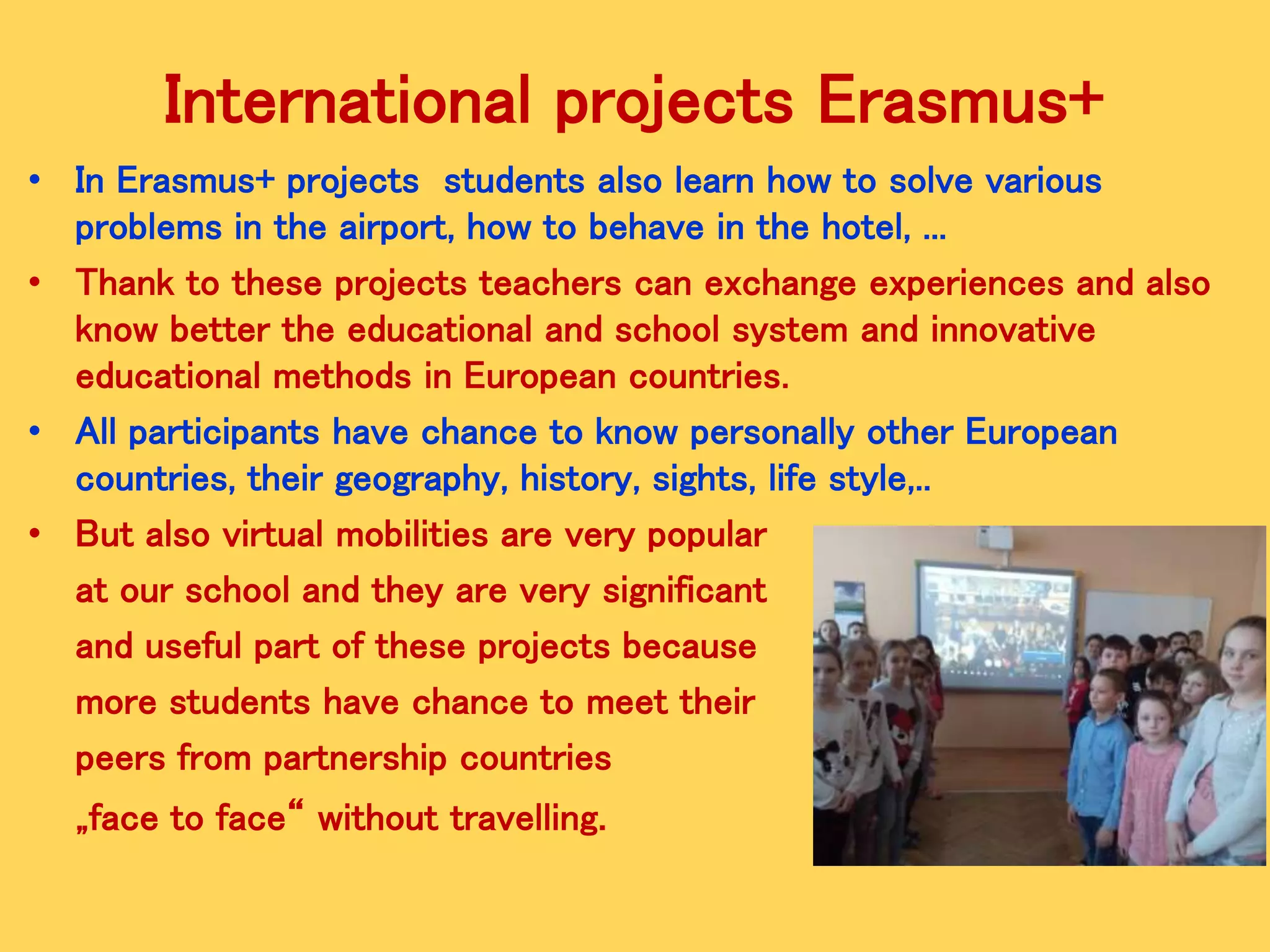 International projects Erasmus+

• In Erasmus+ projects students also learn how to solve various problems in the airport, how to behave in the hotel, ...

• Thank to these projects teachers can exchange experiences and also know better the educational and school system and innovative educational methods in European countries.

• All participants have chance to know personally other European countries, their geography, history, sights, life style,..

• But also virtual mobilities are very popular at our school and they are very significant and useful part of these projects because more students have chance to meet their peers from partnership countries „face to face“ without travelling.